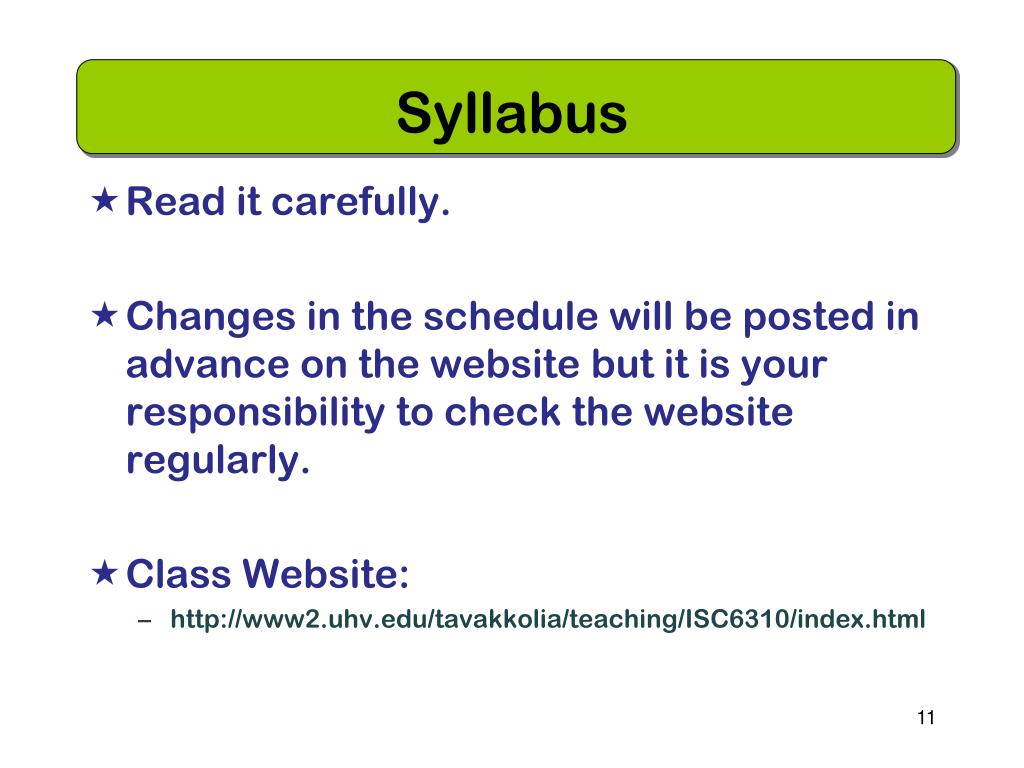 Syllabus

★ Read it carefully.

★ Changes in the schedule will be posted in advance on the website but it is your responsibility to check the website regularly.

★ Class Website:

– http://www2.uhv.edu/tavakkolia/teaching/ISC6310/index.html

11